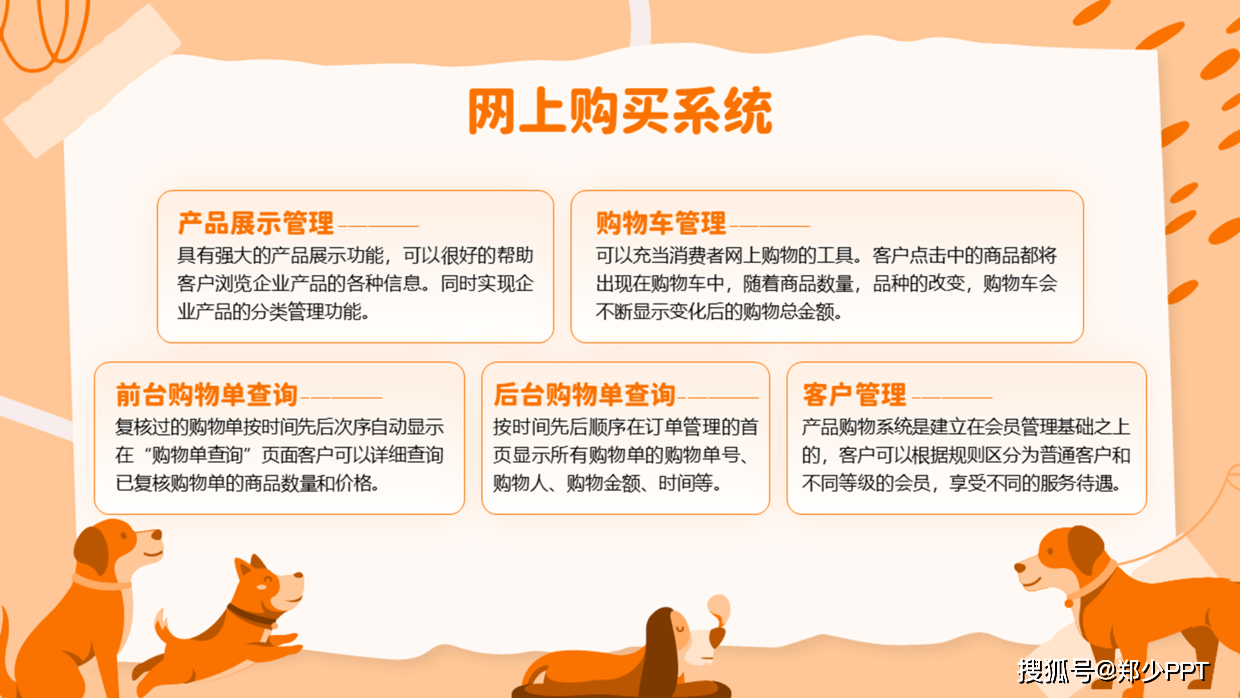 网上购买系统

产品展示管理

具有强大的产品展示功能，可以很好的帮助客户浏览企业产品的各种信息。同时实现企业产品的分类管理功能。

购物车管理

可以充当消费者网上购物的工具。客户点击中的商品都将出现在购物车中，随着商品数量，品种的改变，购物车会不断显示变化后的购物总金额。

前台购物单查询

复核过的购物单按时间先后次序自动显示在“购物单查询”页面客户可以详细查询已复核购物单的商品数量和价格。

后台购物单查询

按时间先后顺序在订单管理的首页显示所有购物单的购物单号、购物人、购物金额、时间等。

客户管理

产品购物系统是建立在会员管理基础之上的，客户可以根据规则区分为普通客户和不同等级的会员，享受不同的服务待遇。

搜狐号@郑少PPT